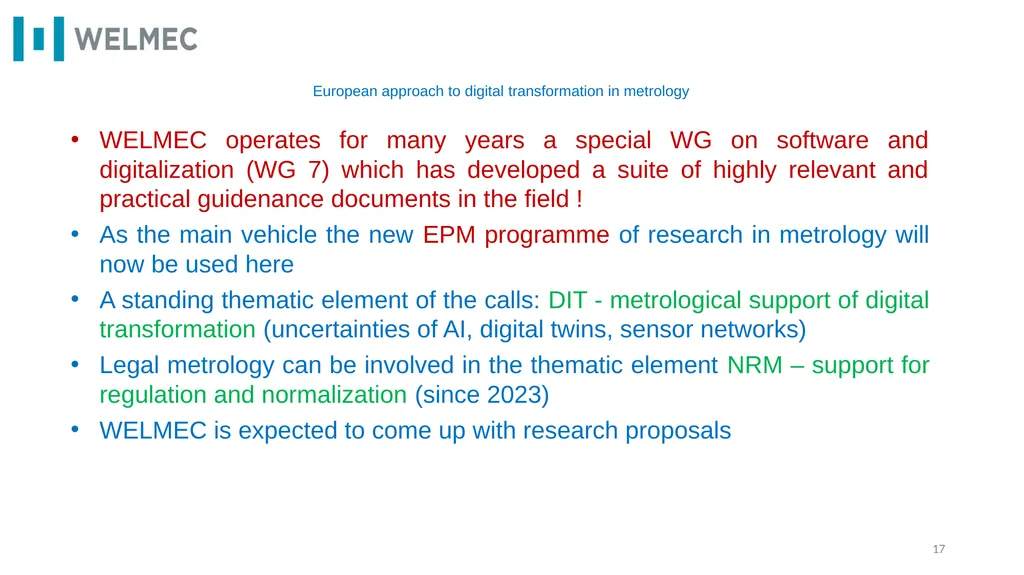 WELMEC

European approach to digital transformation in metrology

• WELMEC operates for many years a special WG on software and digitalization (WG 7) which has developed a suite of highly relevant and practical guidenance documents in the field !
• As the main vehicle the new EPM programme of research in metrology will now be used here
• A standing thematic element of the calls: DIT - metrological support of digital transformation (uncertainties of AI, digital twins, sensor networks)
• Legal metrology can be involved in the thematic element NRM – support for regulation and normalization (since 2023)
• WELMEC is expected to come up with research proposals

17